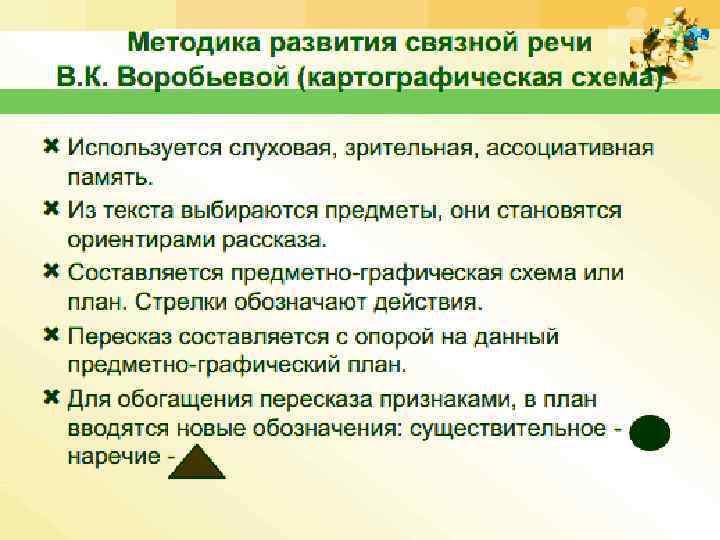 Методика развития связной речи В.К. Воробьевой (картографическая схема)

Используется слуховая, зрительная, ассоциативная память.

Из текста выбираются предметы, они становятся ориентирами рассказа.

Составляется предметно-графическая схема или план. Стрелки обозначают действия.

Пересказ составляется с опорой на данный предметно-графический план.

Для обогащения пересказа признаками, в план вводятся новые обозначения: существительное - наречие -